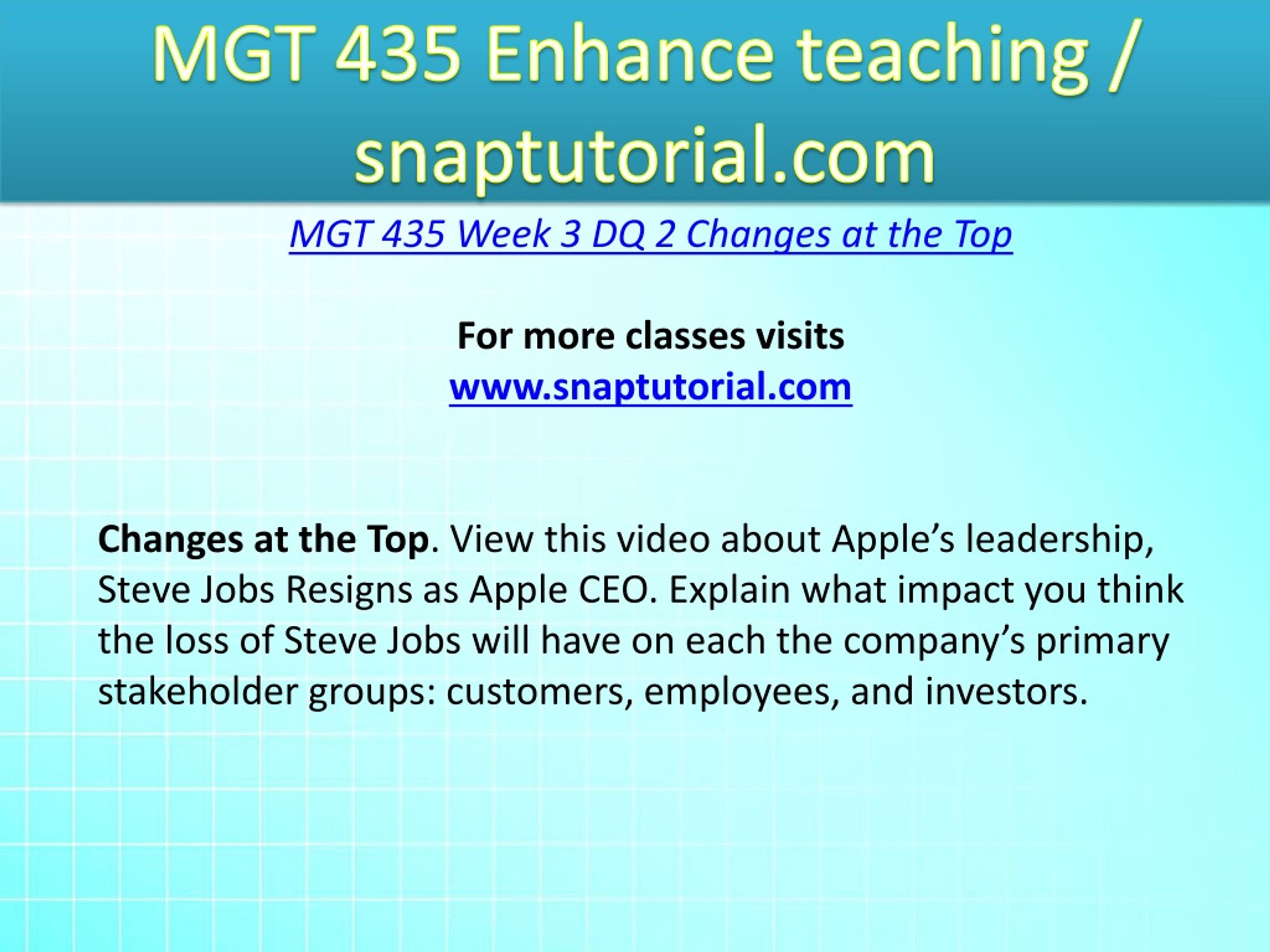 MGT 435 Enhance teaching / snaptutorial.com

MGT 435 Week 3 DQ 2 Changes at the Top

For more classes visits
www.snaptutorial.com

Changes at the Top. View this video about Apple’s leadership, Steve Jobs Resigns as Apple CEO. Explain what impact you think the loss of Steve Jobs will have on each the company’s primary stakeholder groups: customers, employees, and investors.